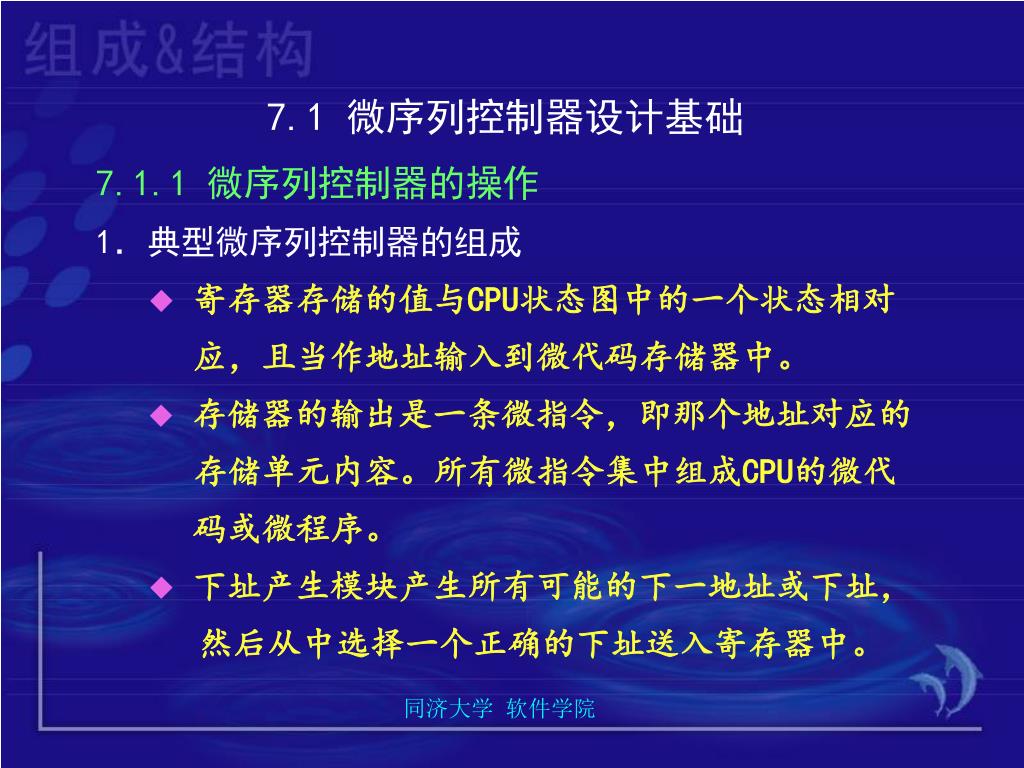 组成&结构

7.1 微序列控制器设计基础

7.1.1 微序列控制器的操作

1. 典型微序列控制器的组成

◆ 寄存器存储的值与CPU状态图中的一个状态相对应，且当作地址输入到微代码存储器中。

◆ 存储器的输出是一条微指令，即那个地址对应的存储单元内容。所有微指令集中组成CPU的微代码或微程序。

◆ 下址产生模块产生所有可能的下一地址或下址，然后从中选择一个正确的下址送入寄存器中。

同济大学 软件学院